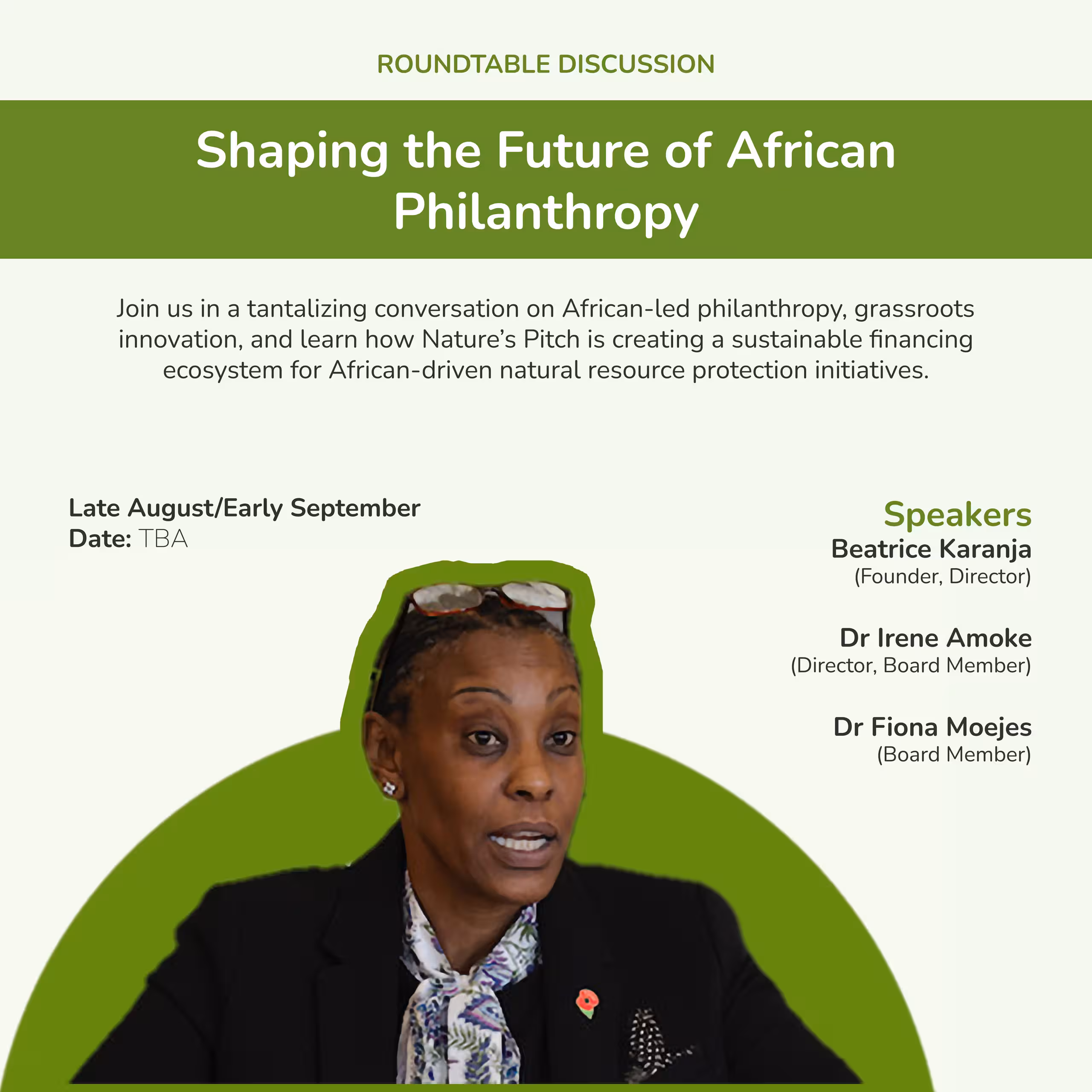 ROUNDTABLE DISCUSSION

Shaping the Future of African Philanthropy

Join us in a tantalizing conversation on African-led philanthropy, grassroots innovation, and learn how Nature's Pitch is creating a sustainable financing ecosystem for African-driven natural resource protection initiatives.

Late August/Early September
Date: TBA

Speakers
Beatrice Karanja
(Founder, Director)

Dr Irene Amoke
(Director, Board Member)

Dr Fiona Moejes
(Board Member)